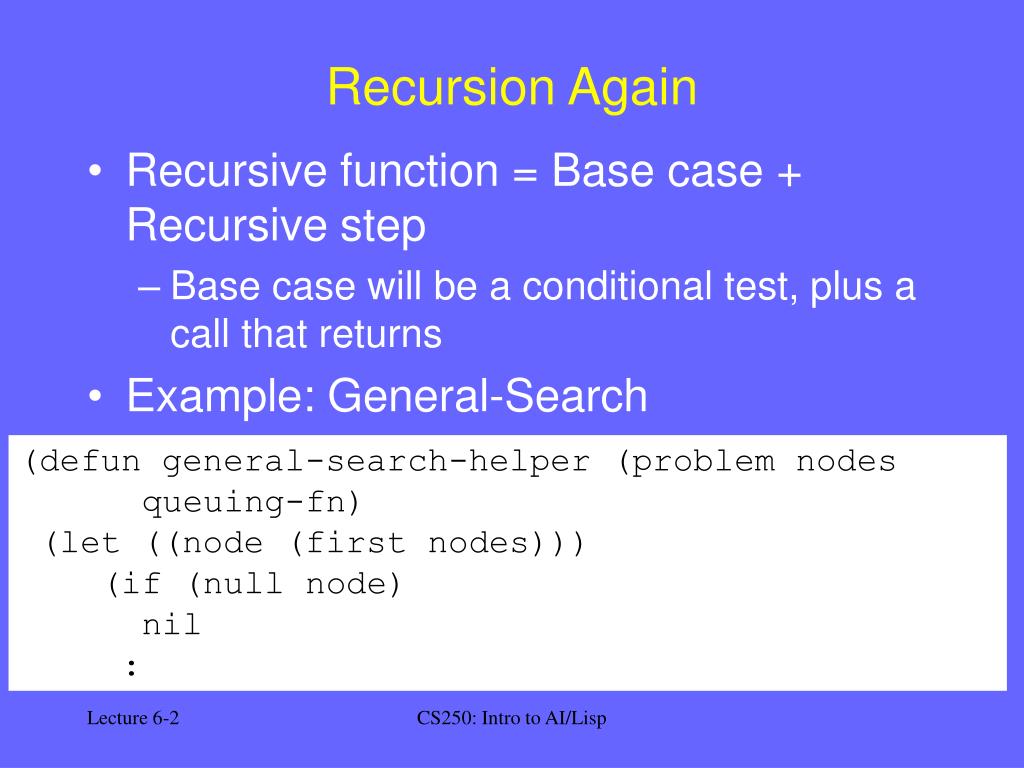 Recursion Again

• Recursive function = Base case + Recursive step
– Base case will be a conditional test, plus a call that returns
• Example: General-Search

(defun general-search-helper (problem nodes
      queuing-fn)
 (let ((node (first nodes)))
    (if (null node)
      nil
     :

Lecture 6-2

CS250: Intro to AI/Lisp